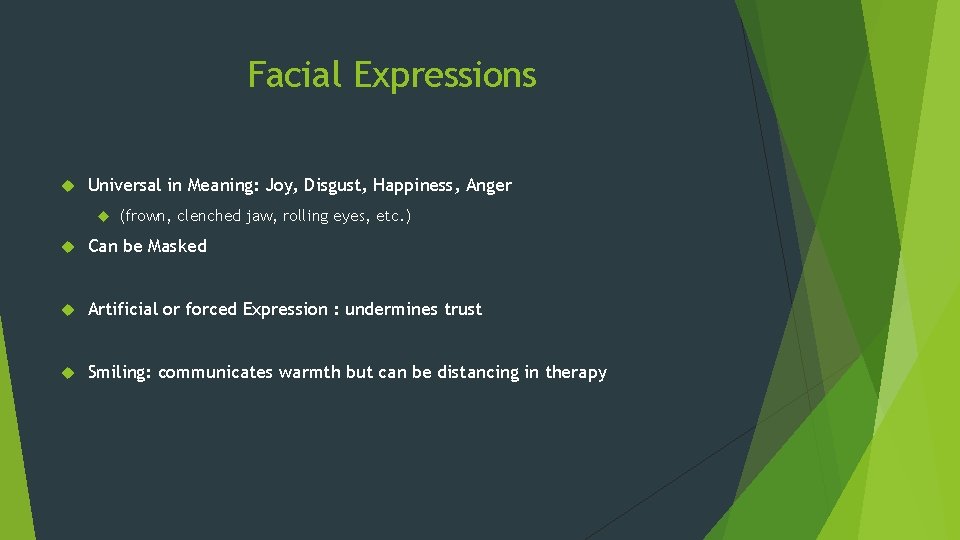 Facial Expressions

Universal in Meaning: Joy, Disgust, Happiness, Anger

(frown, clenched jaw, rolling eyes, etc.)

Can be Masked

Artificial or forced Expression : undermines trust

Smiling: communicates warmth but can be distancing in therapy